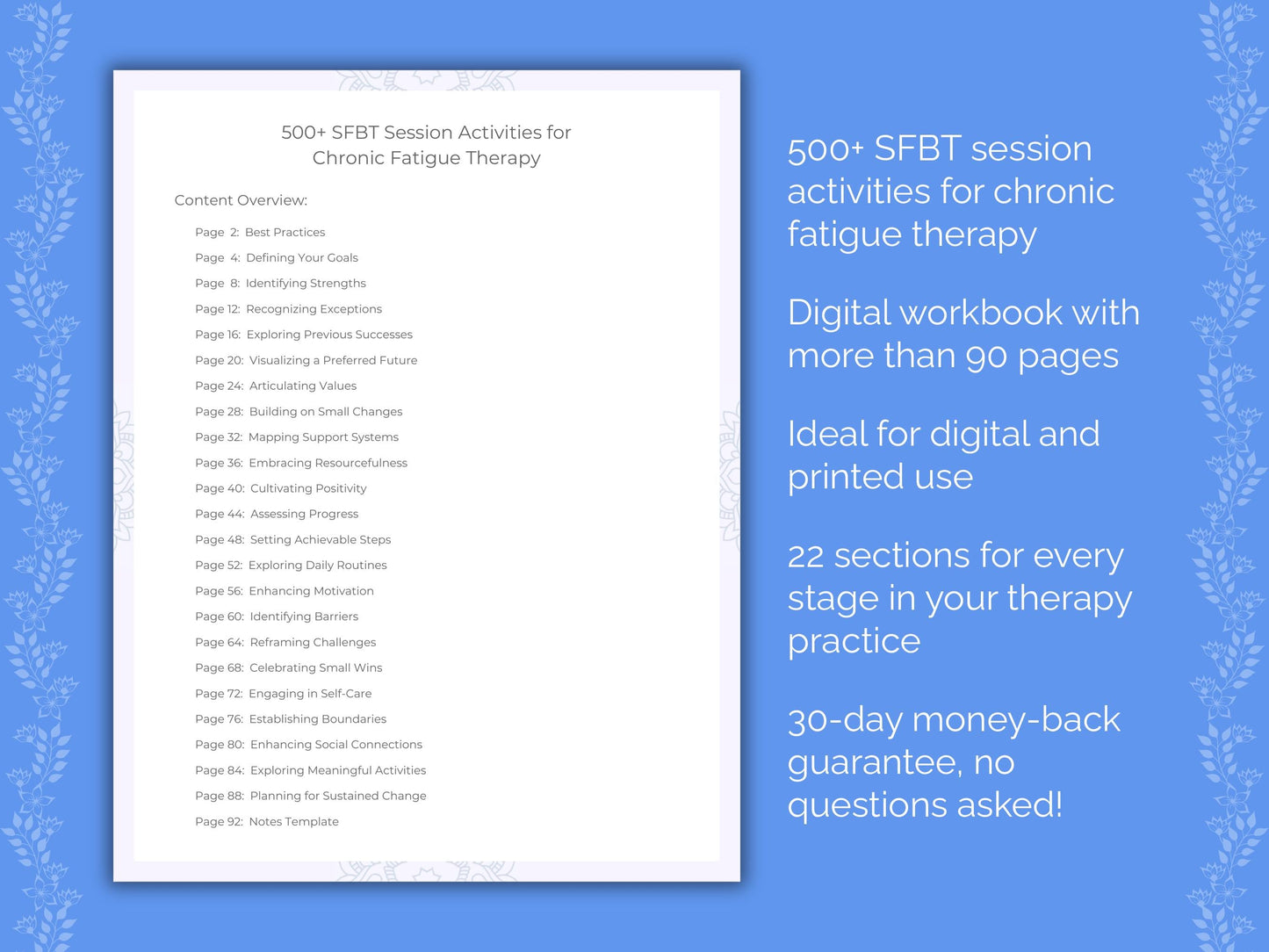 500+ SFBT Session Activities for Chronic Fatigue Therapy

Content Overview:

Page 2: Best Practices
Page 4: Defining Your Goals
Page 8: Identifying Strengths
Page 12: Recognizing Exceptions
Page 16: Exploring Previous Successes
Page 20: Visualizing a Preferred Future
Page 24: Articulating Values
Page 28: Building on Small Changes
Page 32: Mapping Support Systems
Page 36: Embracing Resourcefulness
Page 40: Cultivating Positivity
Page 44: Assessing Progress
Page 48: Setting Achievable Steps
Page 52: Exploring Daily Routines
Page 56: Enhancing Motivation
Page 60: Identifying Barriers
Page 64: Reframing Challenges
Page 68: Celebrating Small Wins
Page 72: Engaging in Self-Care
Page 76: Establishing Boundaries
Page 80: Enhancing Social Connections
Page 84: Exploring Meaningful Activities
Page 88: Planning for Sustained Change
Page 92: Notes Template

500+ SFBT session activities for chronic fatigue therapy

Digital workbook with more than 90 pages

Ideal for digital and printed use

22 sections for every stage in your therapy practice

30-day money-back guarantee, no questions asked!